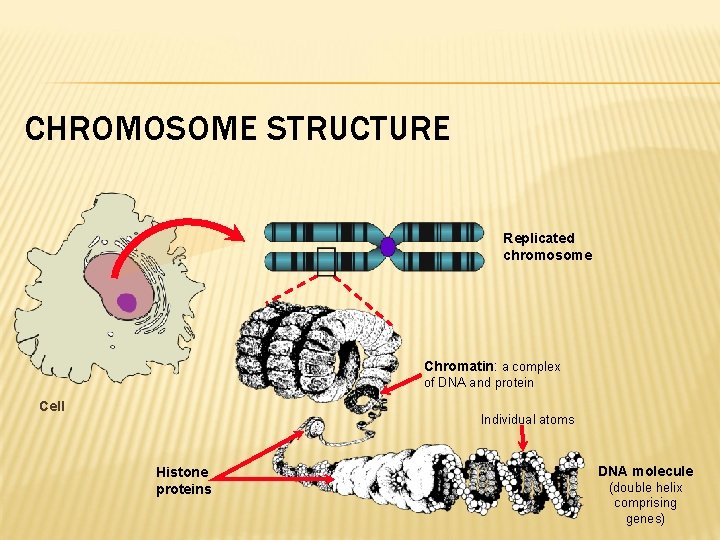 CHROMOSOME STRUCTURE

Replicated chromosome

Chromatin: a complex of DNA and protein

Cell

Individual atoms

Histone proteins

DNA molecule (double helix comprising genes)